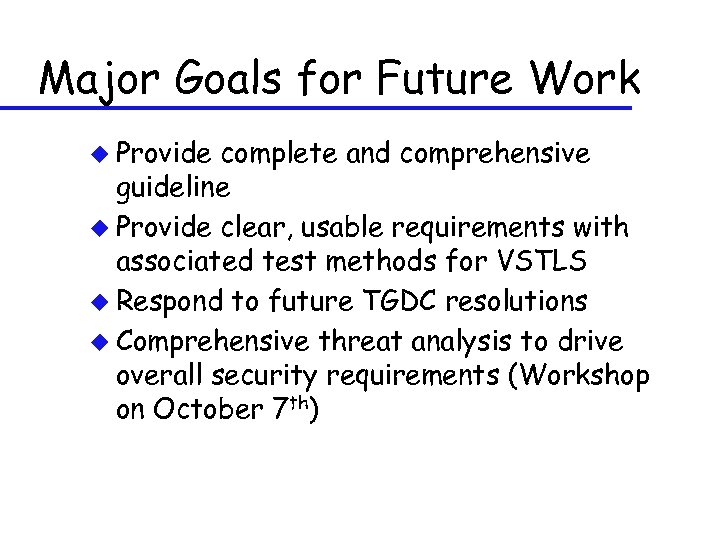 Major Goals for Future Work

◆ Provide complete and comprehensive guideline
◆ Provide clear, usable requirements with associated test methods for VSTLS
◆ Respond to future TGDC resolutions
◆ Comprehensive threat analysis to drive overall security requirements (Workshop on October 7$^{th}$)